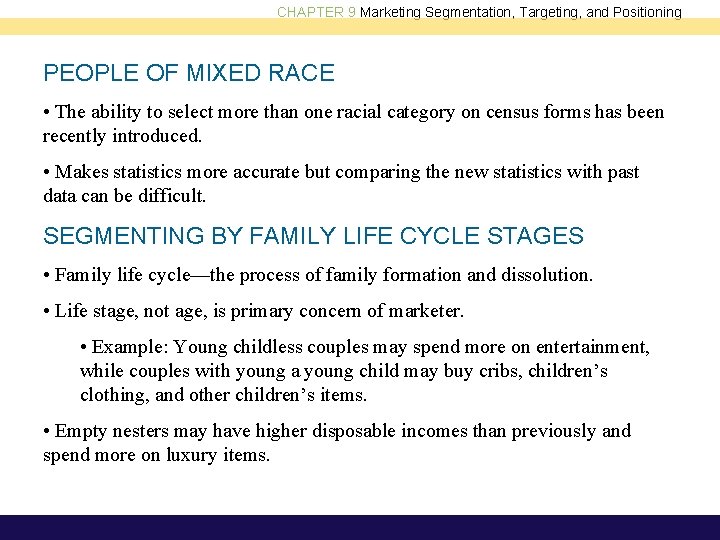 CHAPTER 9 Marketing Segmentation, Targeting, and Positioning

PEOPLE OF MIXED RACE

• The ability to select more than one racial category on census forms has been recently introduced.

• Makes statistics more accurate but comparing the new statistics with past data can be difficult.

SEGMENTING BY FAMILY LIFE CYCLE STAGES

• Family life cycle—the process of family formation and dissolution.

• Life stage, not age, is primary concern of marketer.

• Example: Young childless couples may spend more on entertainment, while couples with young a young child may buy cribs, children's clothing, and other children's items.

• Empty nesters may have higher disposable incomes than previously and spend more on luxury items.